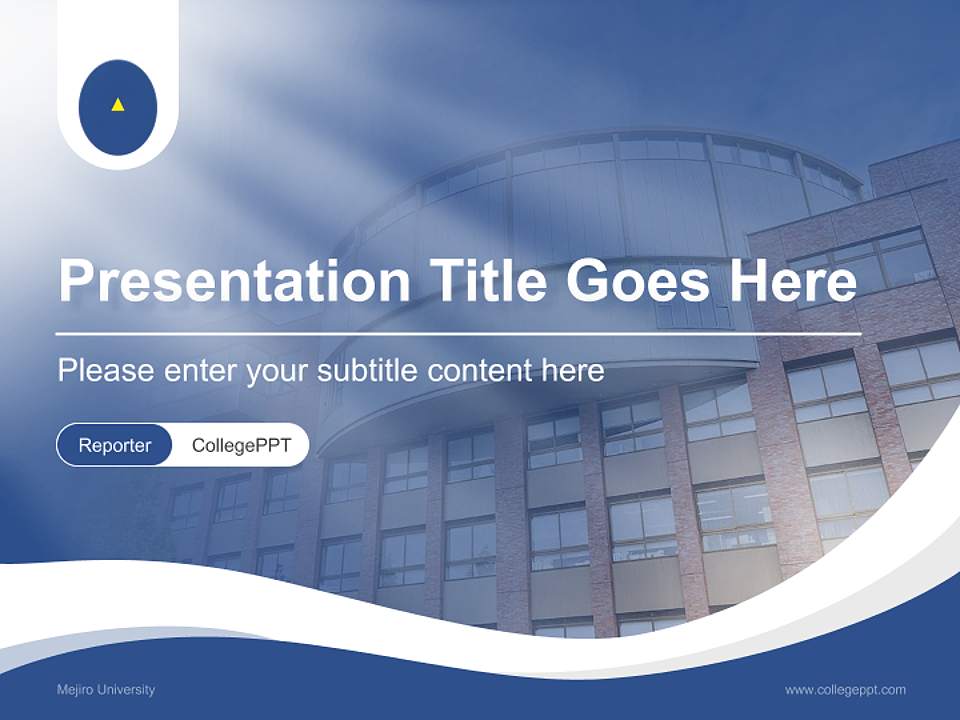 Presentation Title Goes Here

Please enter your subtitle content here

Reporter CollegePPT

Mejiro University

www.collegeppt.com